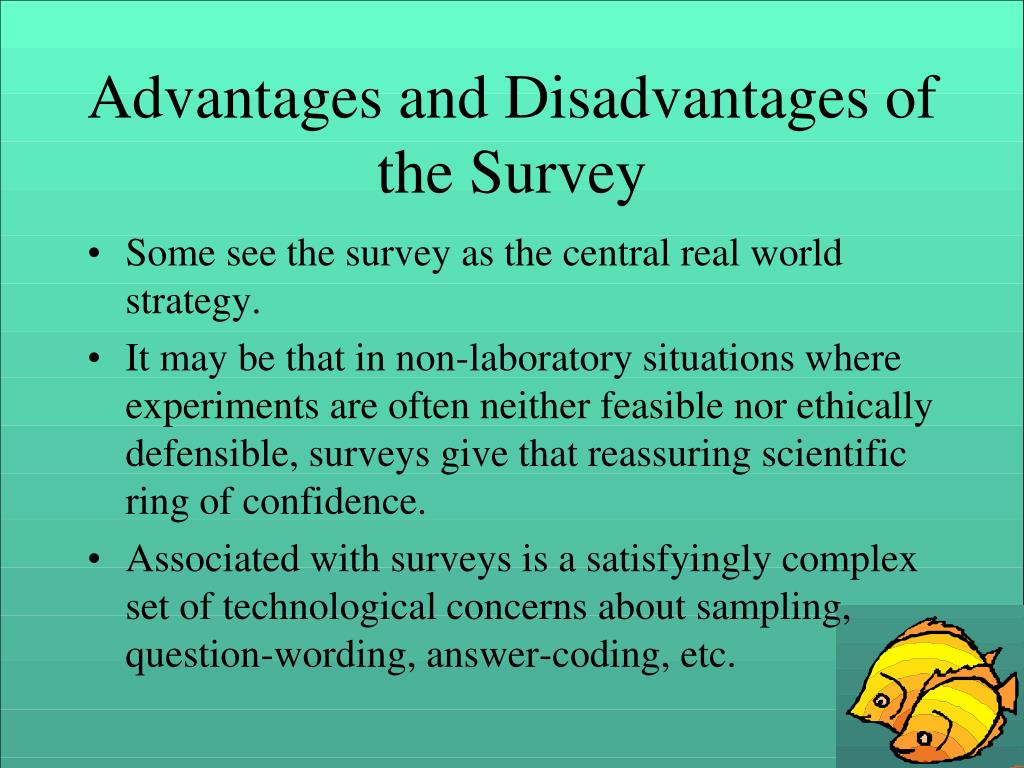 Advantages and Disadvantages of the Survey

• Some see the survey as the central real world strategy.

• It may be that in non-laboratory situations where experiments are often neither feasible nor ethically defensible, surveys give that reassuring scientific ring of confidence.

• Associated with surveys is a satisfyingly complex set of technological concerns about sampling, question-wording, answer-coding, etc.